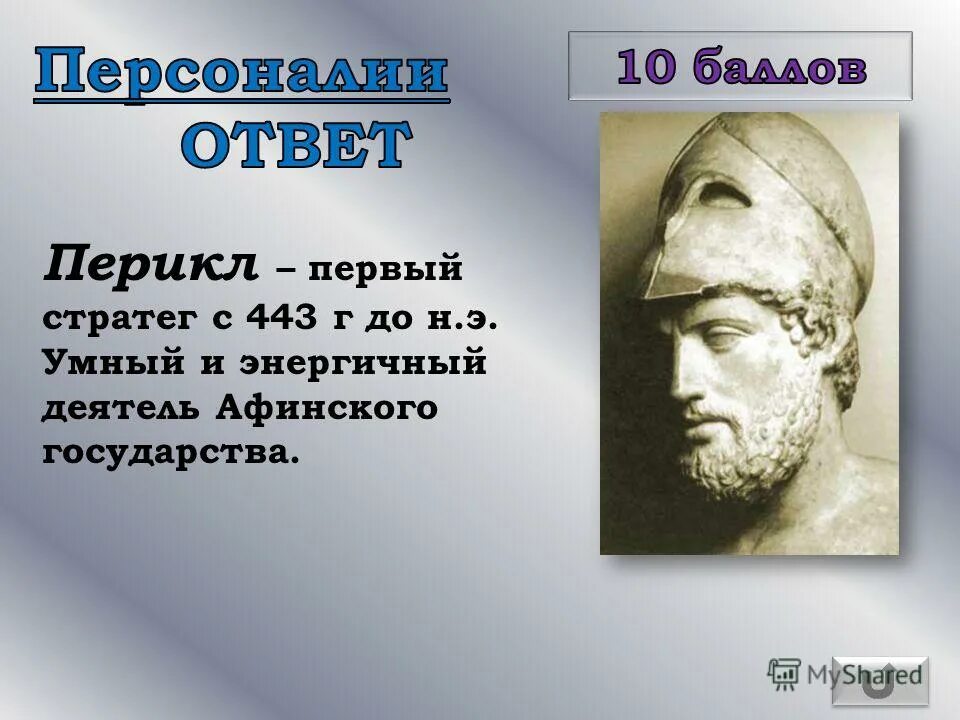 Персоналии
ОТВЕТ

10 баллов

Перикл – первый стратег с 443 г до н.э. Умный и энергичный деятель Афинского государства.

MyShared